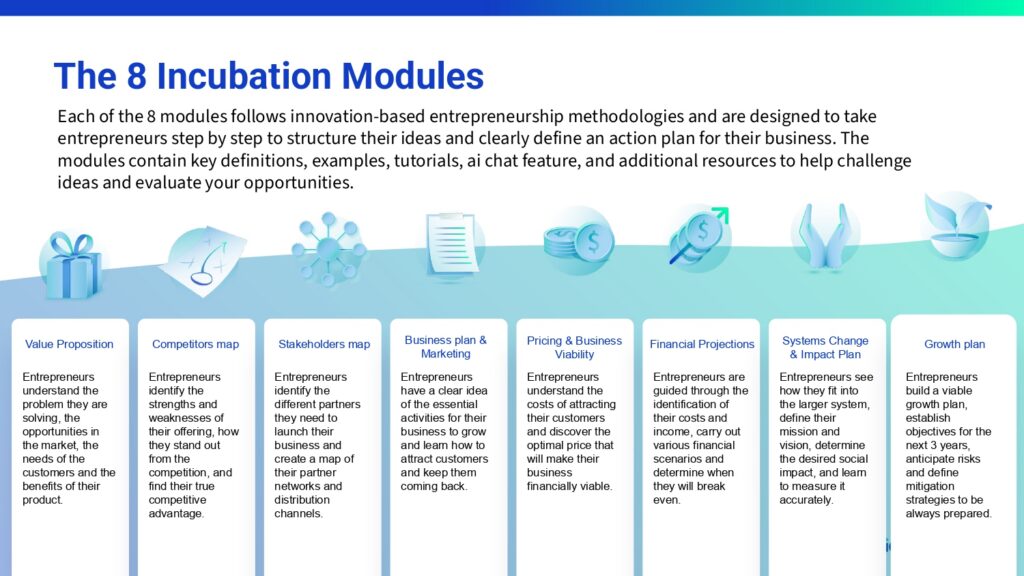 The 8 Incubation Modules

Each of the 8 modules follows innovation-based entrepreneurship methodologies and are designed to take entrepreneurs step by step to structure their ideas and clearly define an action plan for their business. The modules contain key definitions, examples, tutorials, ai chat feature, and additional resources to help challenge ideas and evaluate your opportunities.

Value Proposition

Entrepreneurs understand the problem they are solving, the opportunities in the market, the needs of the customers and the benefits of their product.

Competitors map

Entrepreneurs identify the strengths and weaknesses of their offering, how they stand out from the competition, and find their true competitive advantage.

Stakeholders map

Entrepreneurs identify the different partners they need to launch their business and create a map of their partner networks and distribution channels.

Business plan & Marketing

Entrepreneurs have a clear idea of the essential activities for their business to grow and learn how to attract customers and keep them coming back.

Pricing & Business Viability

Entrepreneurs understand the costs of attracting their customers and discover the optimal price that will make their business financially viable.

Financial Projections

Entrepreneurs are guided through the identification of their costs and income, carry out various financial scenarios and determine when they will break even.

Systems Change & Impact Plan

Entrepreneurs see how they fit into the larger system, define their mission and vision, determine the desired social impact, and learn to measure it accurately.

Growth plan

Entrepreneurs build a viable growth plan, establish objectives for the next 3 years, anticipate risks and define mitigation strategies to be always prepared.